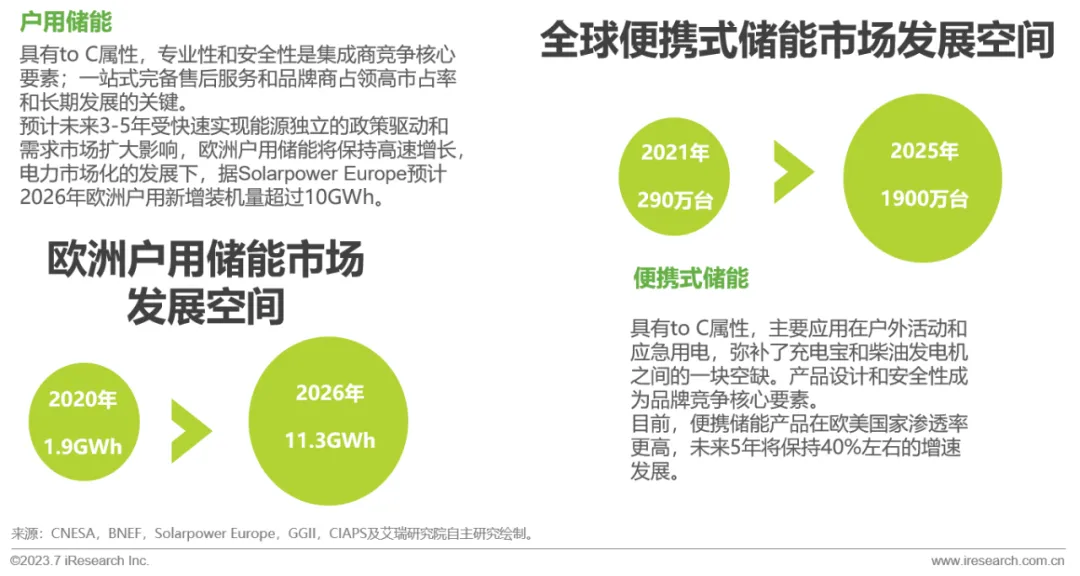 户用储能

具有to C属性，专业性和安全性是集成商竞争核心要素；一站式完备售后服务和品牌商占领高市占率和长期发展的关键。
预计未来3-5年受快速实现能源独立的政策驱动和需求市场扩大影响，欧洲户用储能将保持高速增长，电力市场化的发展下，据Solarpower Europe预计2026年欧洲户用新增装机量超过10GWh。

欧洲户用储能市场发展空间

2020年
1.9GWh

2026年
11.3GWh

全球便携式储能市场发展空间

2021年
290万台

2025年
1900万台

便携式储能

具有to C属性，主要应用在户外活动和应急用电，弥补了充电宝和柴油发电机之间的一块空缺。产品设计和安全性成为品牌竞争核心要素。
目前，便携储能产品在欧美国家渗透率更高，未来5年将保持40%左右的增速发展。

来源：CNESA，BNEF，Solarpower Europe，GGII，CIAPS及艾瑞研究院自主研究绘制。

©2023.7 iResearch Inc.

www.iresearch.com.cn